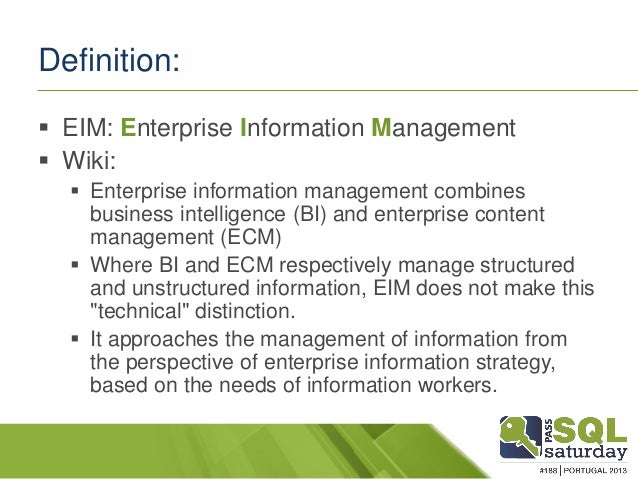 Definition:

▪ EIM: Enterprise Information Management
▪ Wiki:
  ▪ Enterprise information management combines business intelligence (BI) and enterprise content management (ECM)
  ▪ Where BI and ECM respectively manage structured and unstructured information, EIM does not make this "technical" distinction.
  ▪ It approaches the management of information from the perspective of enterprise information strategy, based on the needs of information workers.

PASS SQL saturday
#188 | PORTUGAL 2013